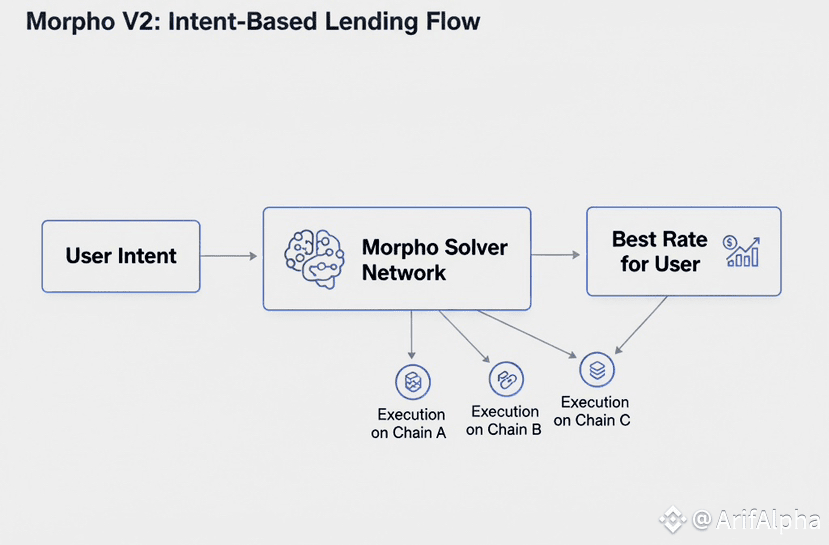 Morpho V2: Intent-Based Lending Flow

User Intent

Morpho Solver Network

Best Rate for User

Execution on Chain A

Execution on Chain B

Execution on Chain C

@ArifAlpha